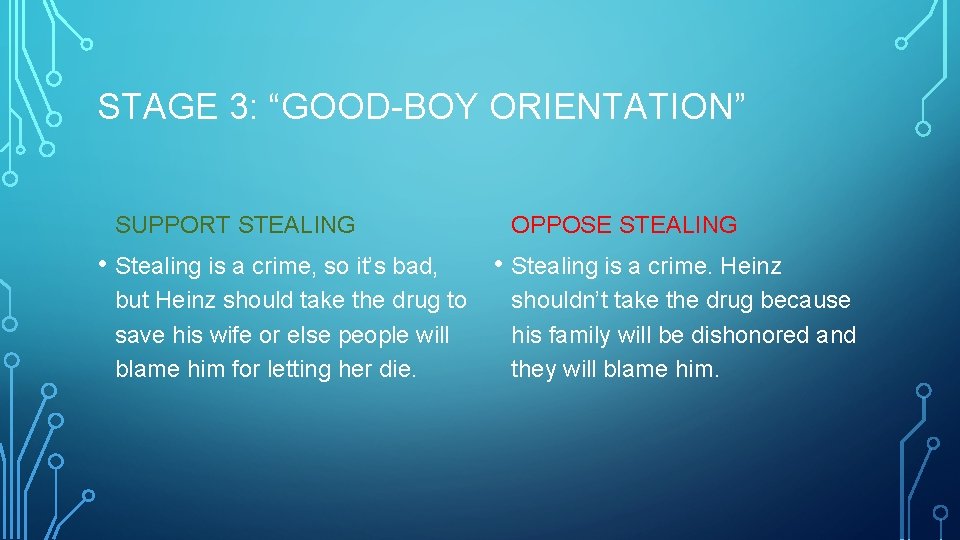 STAGE 3: “GOOD-BOY ORIENTATION”

SUPPORT STEALING

• Stealing is a crime, so it’s bad, but Heinz should take the drug to save his wife or else people will blame him for letting her die.

OPPOSE STEALING

• Stealing is a crime. Heinz shouldn’t take the drug because his family will be dishonored and they will blame him.